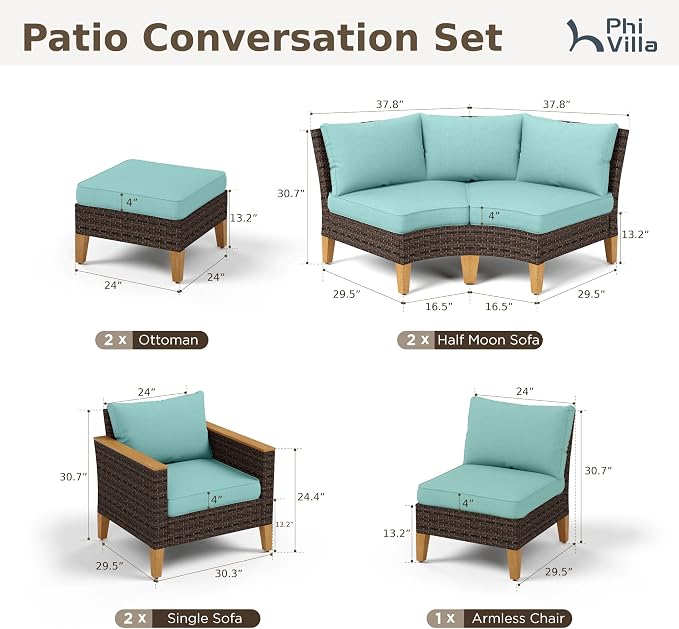 Patio Conversation Set

Phi Villa

4"
13.2"
24"
24"

2 x Ottoman

37.8"
37.8"
30.7"
4"
13.2"
29.5"
16.5"
16.5"
29.5"

2 x Half Moon Sofa

24"
30.7"
4"
24.4"
13.2"
29.5"
30.3"

2 x Single Sofa

24"
30.7"
4"
13.2"
29.5"

1 x Armless Chair